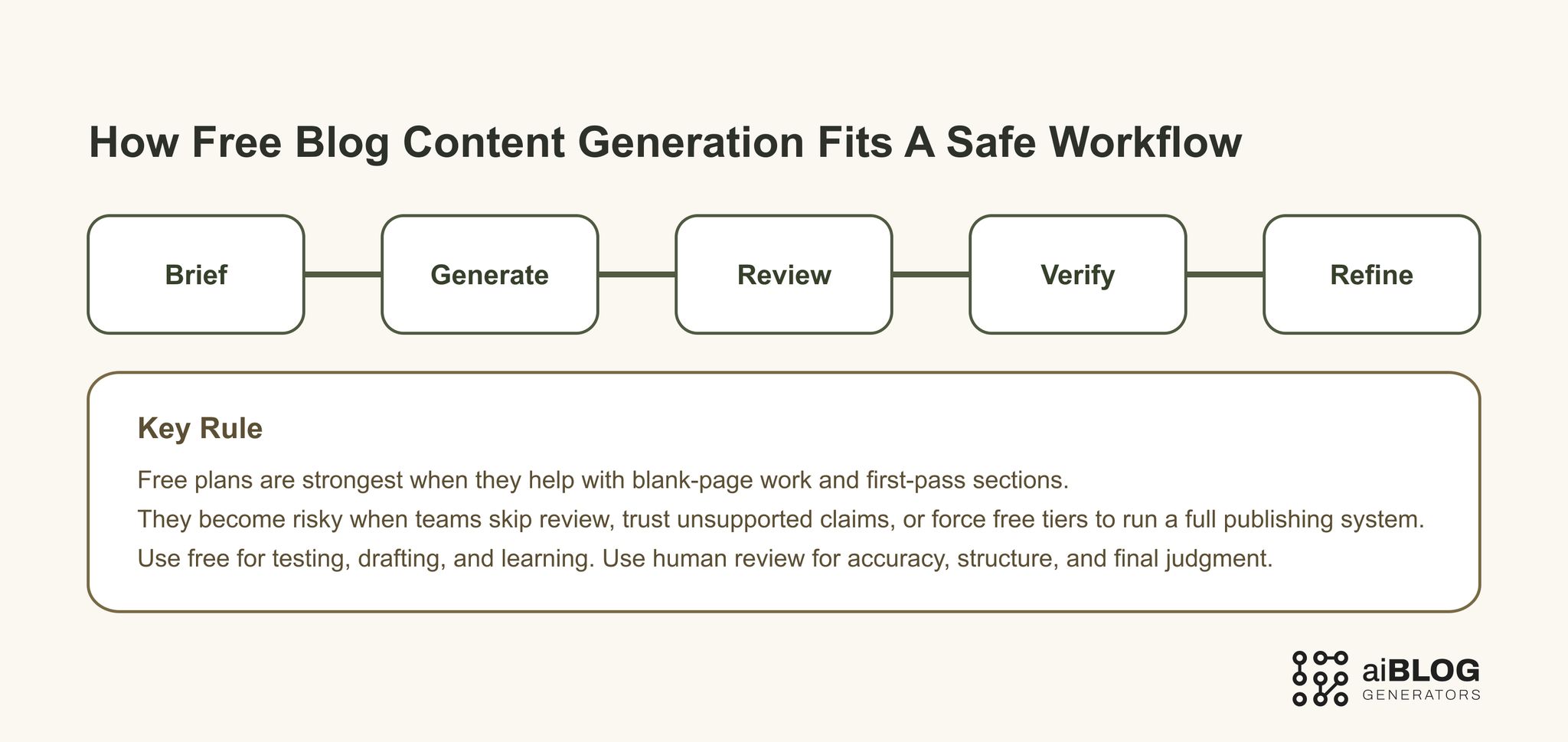 How Free Blog Content Generation Fits A Safe Workflow

Brief

Generate

Review

Verify

Refine

Key Rule

Free plans are strongest when they help with blank-page work and first-pass sections.

They become risky when teams skip review, trust unsupported claims, or force free tiers to run a full publishing system.

Use free for testing, drafting, and learning. Use human review for accuracy, structure, and final judgment.

aiBLOG
GENERATORS